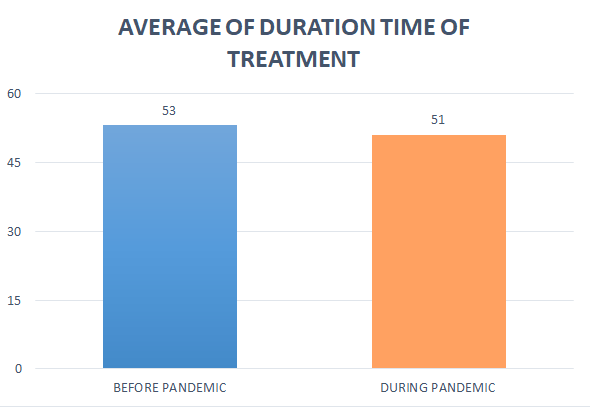 AVERAGE OF DURATION TIME OF TREATMENT

60
45
30
15
0

53
51

BEFORE PANDEMIC
DURING PANDEMIC